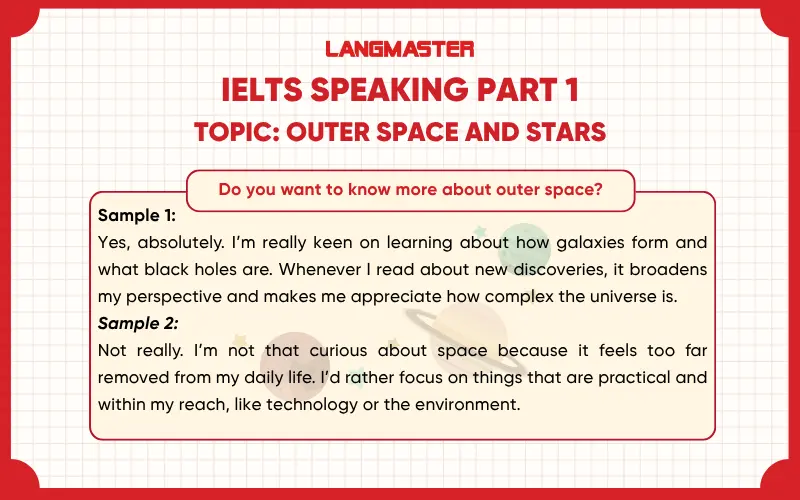 LANGMASTER

IELTS SPEAKING PART 1

TOPIC: OUTER SPACE AND STARS

Do you want to know more about outer space?

Sample 1:
Yes, absolutely. I'm really keen on learning about how galaxies form and what black holes are. Whenever I read about new discoveries, it broadens my perspective and makes me appreciate how complex the universe is.

Sample 2:
Not really. I'm not that curious about space because it feels too far removed from my daily life. I'd rather focus on things that are practical and within my reach, like technology or the environment.